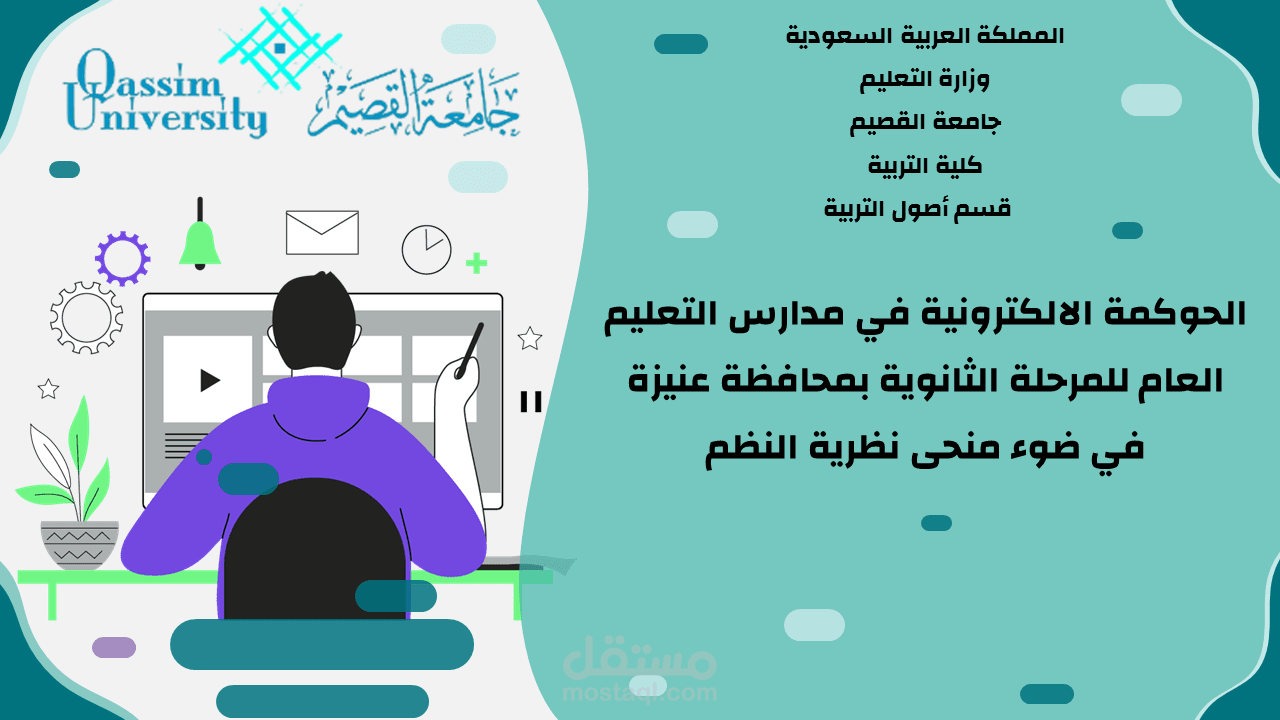 Qassim University

جامعة القصيم

المملكة العربية السعودية
وزارة التعليم
جامعة القصيم
كلية التربية
قسم أصول التربية

الحوكمة الالكترونية في مدارس التعليم العام للمرحلة الثانوية بمحافظة عنيزة في ضوء منحى نظرية النظم

مستقل
mostaql.com